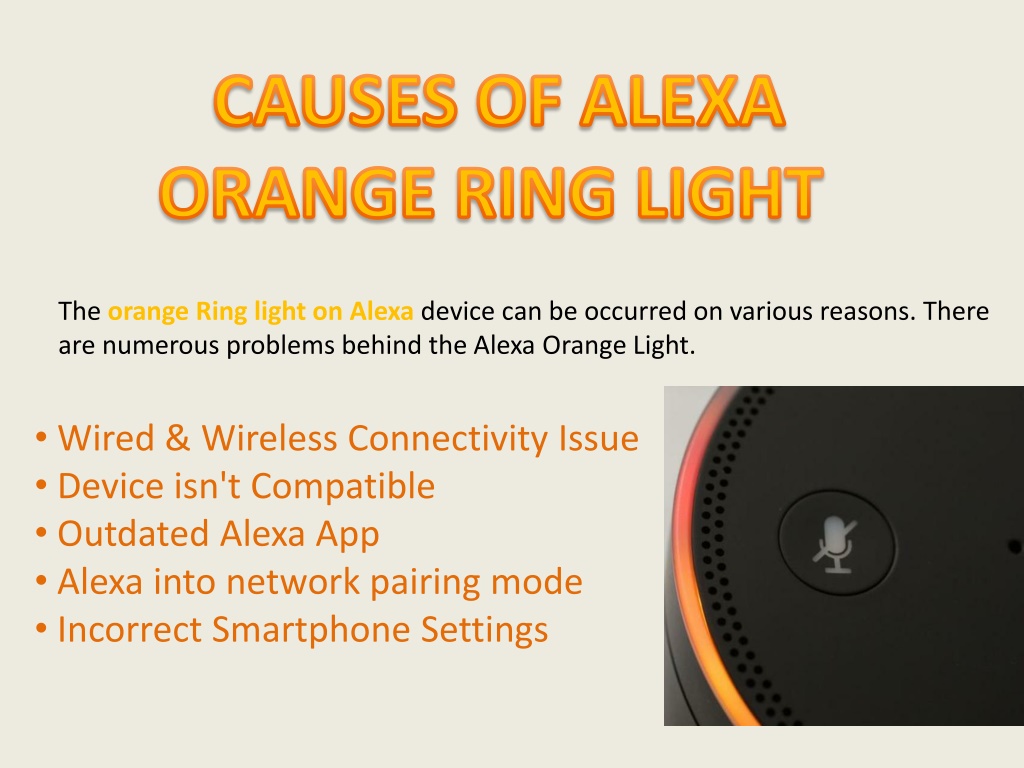 CAUSES OF ALEXA ORANGE RING LIGHT

The orange Ring light on Alexa device can be occurred on various reasons. There are numerous problems behind the Alexa Orange Light.

• Wired & Wireless Connectivity Issue
• Device isn't Compatible
• Outdated Alexa App
• Alexa into network pairing mode
• Incorrect Smartphone Settings